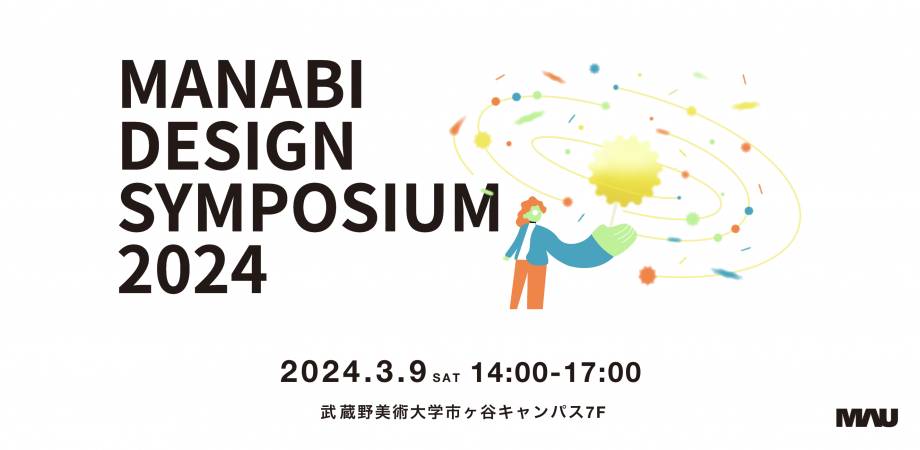 MANABI
DESIGN
SYMPOSIUM
2024

2024.3.9 SAT 14:00-17:00

武蔵野美術大学市ヶ谷キャンパス7F

MAU